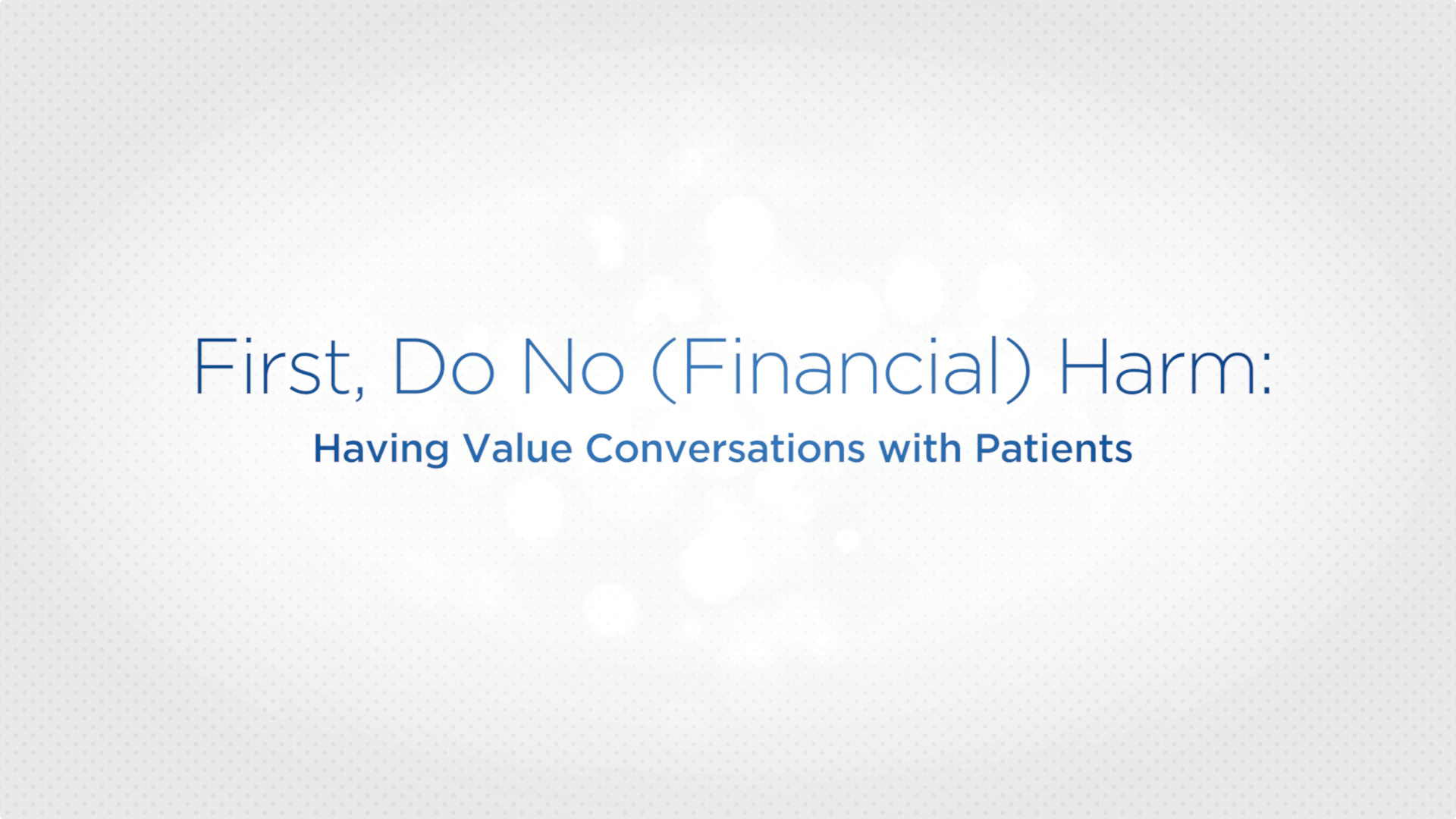 First, Do No (Financial) Harm:
Having Value Conversations with Patients